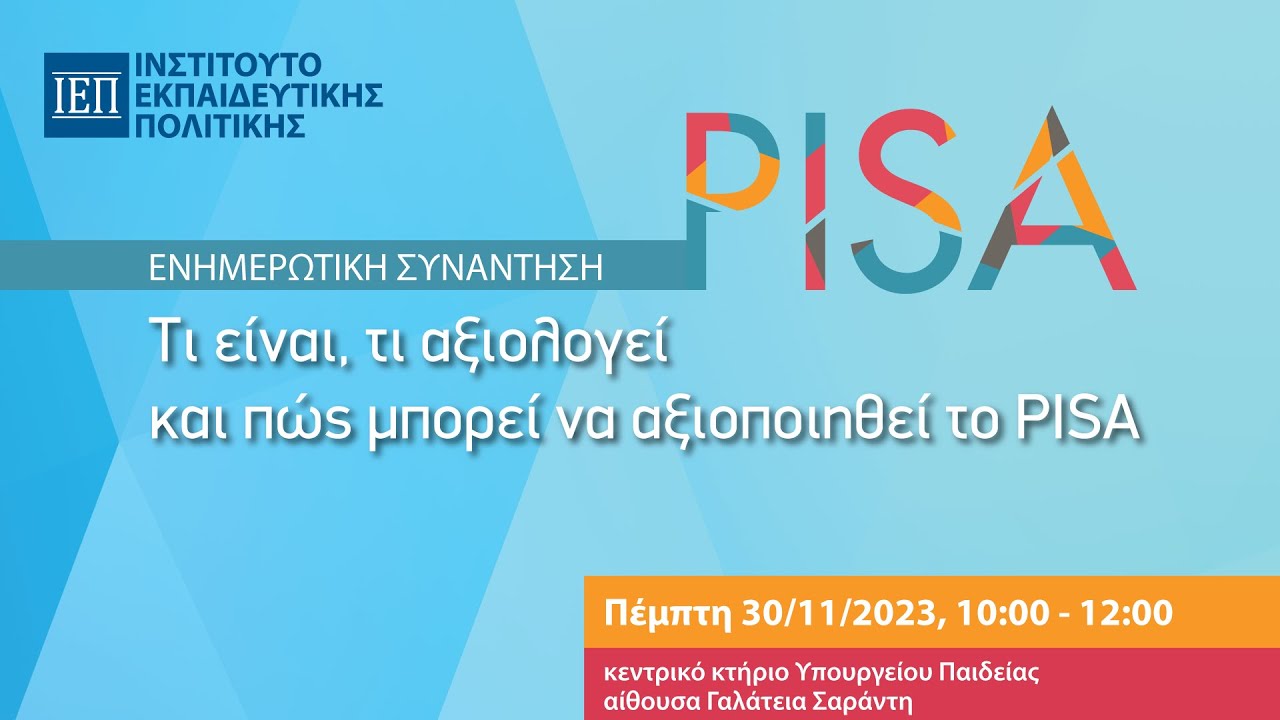 ΙΕΠ ΙΝΣΤΙΤΟΥΤΟ ΕΚΠΑΙΔΕΥΤΙΚΗΣ ΠΟΛΙΤΙΚΗΣ

PISA

ΕΝΗΜΕΡΩΤΙΚΗ ΣΥΝΑΝΤΗΣΗ

Τι είναι, τι αξιολογεί και πώς μπορεί να αξιοποιηθεί το PISA

Πέμπτη 30/11/2023, 10:00 - 12:00

κεντρικό κτήριο Υπουργείου Παιδείας
αίθουσα Γαλάτεια Σαράντη